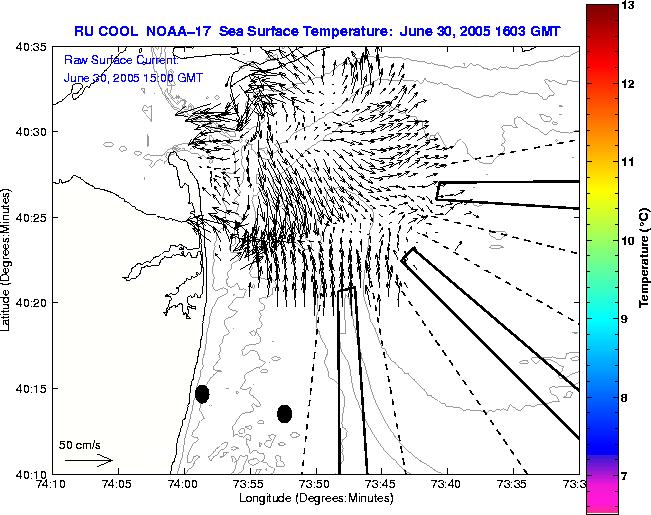 RU COOL NOAA-17 Sea Surface Temperature: June 30, 2005 1603 GMT

Raw Surface Current:
June 30, 2005 15:00 GMT

40:35
40:30
40:25
40:20
40:15
40:10

Latitude (Degrees:Minutes)

50 cm/s

74:10 74:05 74:00 73:55 73:50 73:45 73:40 73:35 73:3

Longitude (Degrees:Minutes)

13
12
11
10
9
8
7

Temperature (°C)